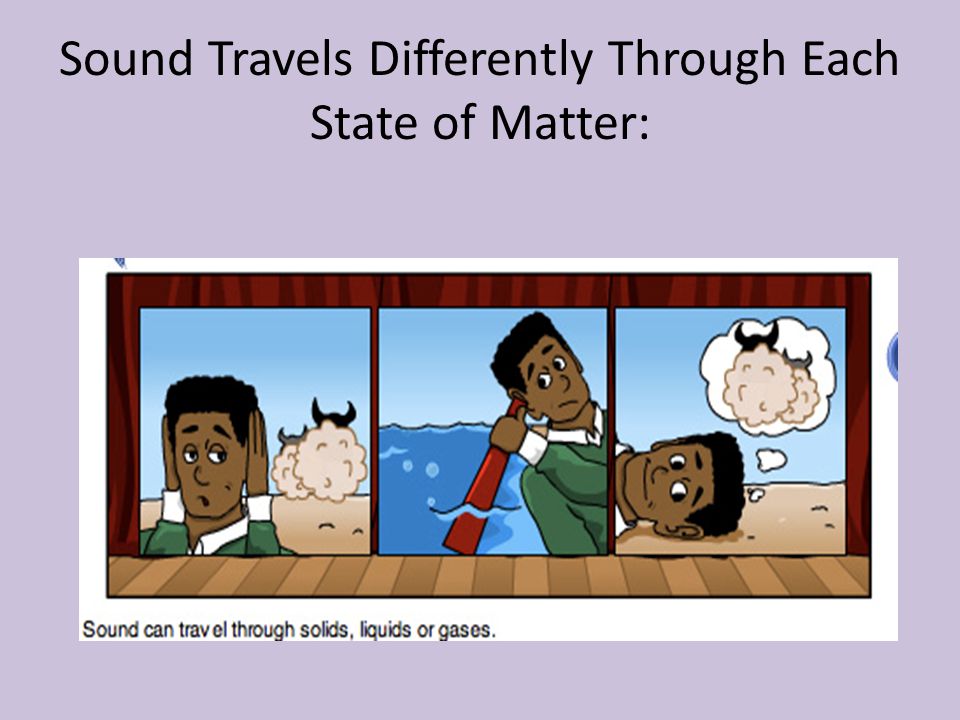 Sound Travels Differently Through Each State of Matter:

Sound can travel through solids, liquids or gases.